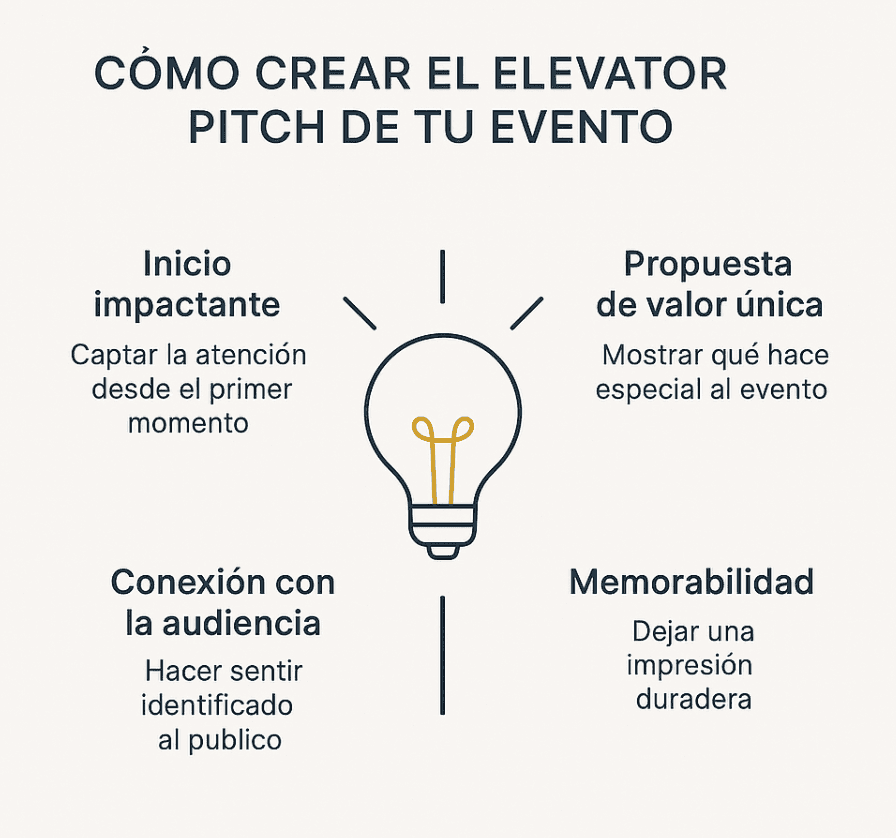 CÓMO CREAR EL ELEVATOR PITCH DE TU EVENTO

Inicio impactante

Captar la atención desde el primer momento

Propuesta de valor única

Mostrar qué hace especial al evento

Conexión con la audiencia

Hacer sentir identificado al publico

Memorabilidad

Dejar una impresión duradera